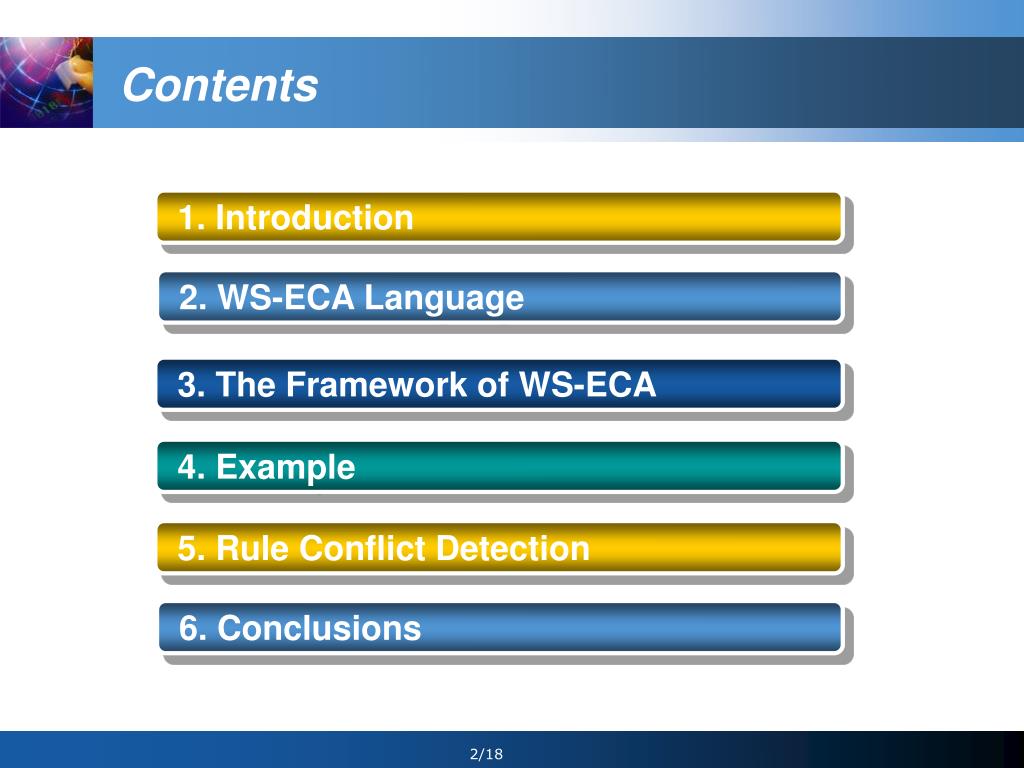 Contents

1. Introduction

2. WS-ECA Language

3. The Framework of WS-ECA

4. Example

5. Rule Conflict Detection

6. Conclusions

2/18